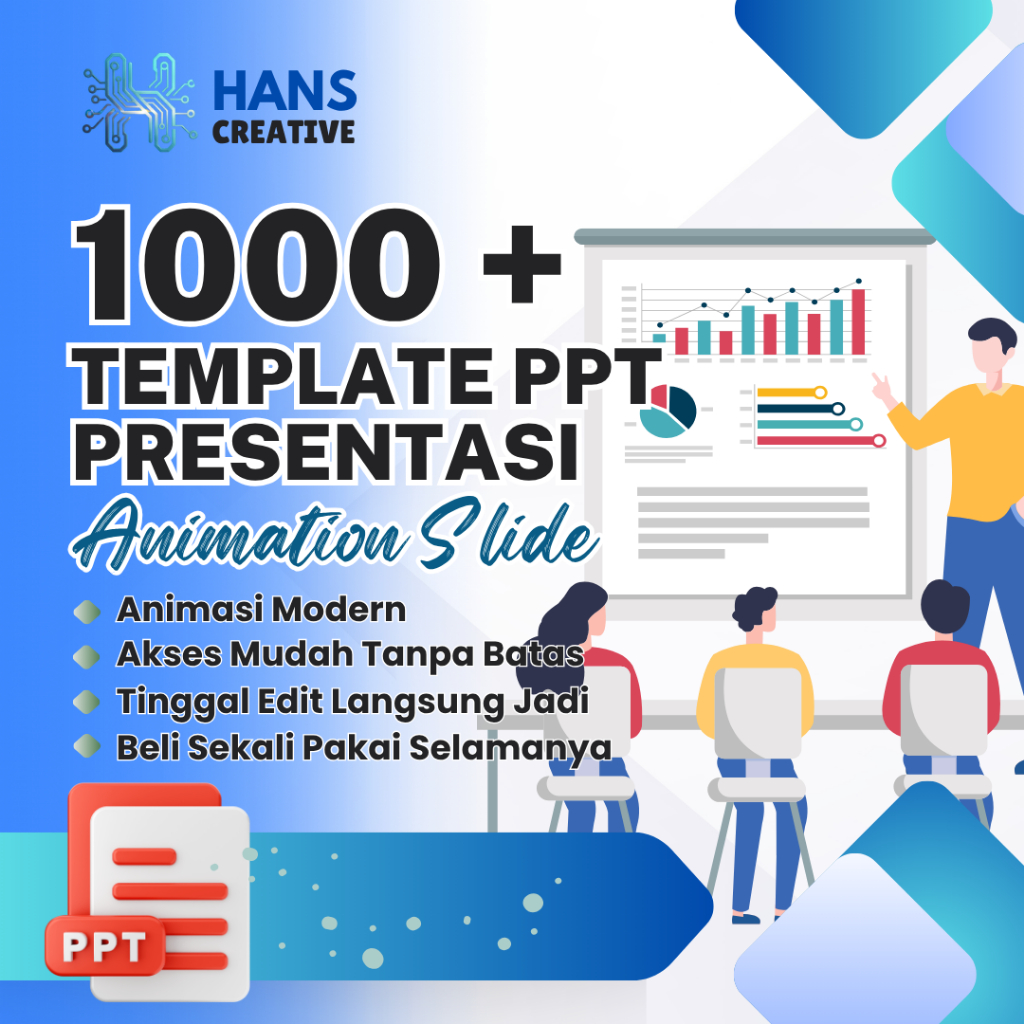 HANS
CREATIVE

1000 +
TEMPLATE PPT
PRESENTASI
Animation Slide

Animasi Modern
Akses Mudah Tanpa Batas
Tinggal Edit Langsung Jadi
Beli Sekali Pakai Selamanya

PPT